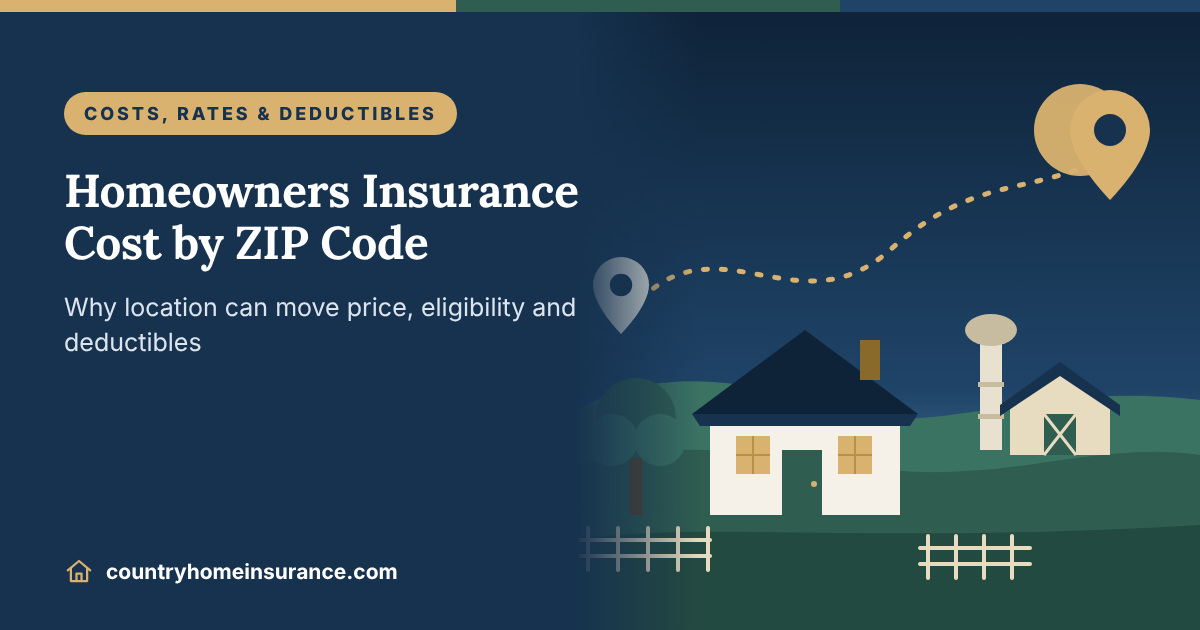 COSTS, RATES & DEDUCTIBLES

Homeowners Insurance Cost by ZIP Code

Why location can move price, eligibility and deductibles

countryhomeinsurance.com